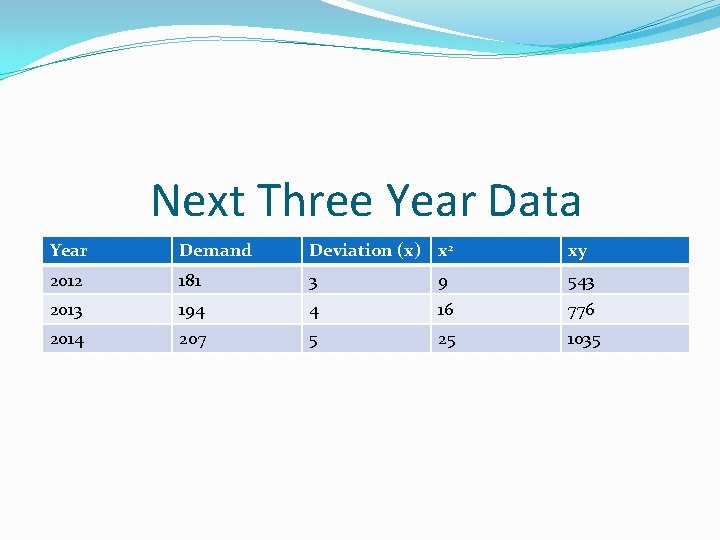 Next Three Year Data

| Year | Demand | Deviation (x) | $x^2$ | xy |
|---|---|---|---|---|
| 2012 | 181 | 3 | 9 | 543 |
| 2013 | 194 | 4 | 16 | 776 |
| 2014 | 207 | 5 | 25 | 1035 |